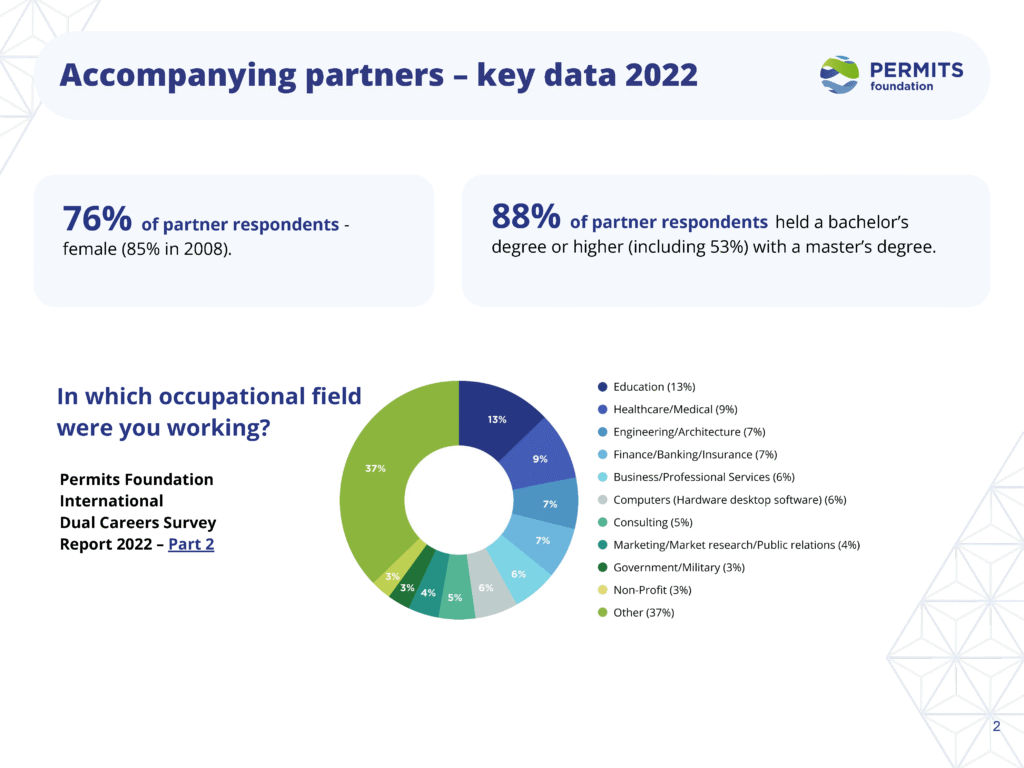 Accompanying partners – key data 2022

PERMITS foundation

76% of partner respondents - female (85% in 2008).

88% of partner respondents held a bachelor's degree or higher (including 53%) with a master's degree.

In which occupational field were you working?

Permits Foundation International Dual Careers Survey Report 2022 – Part 2

13%
9%
7%
7%
6%
6%
5%
4%
3%
3%
37%

Education (13%)
Healthcare/Medical (9%)
Engineering/Architecture (7%)
Finance/Banking/Insurance (7%)
Business/Professional Services (6%)
Computers (Hardware desktop software) (6%)
Consulting (5%)
Marketing/Market research/Public relations (4%)
Government/Military (3%)
Non-Profit (3%)
Other (37%)

2